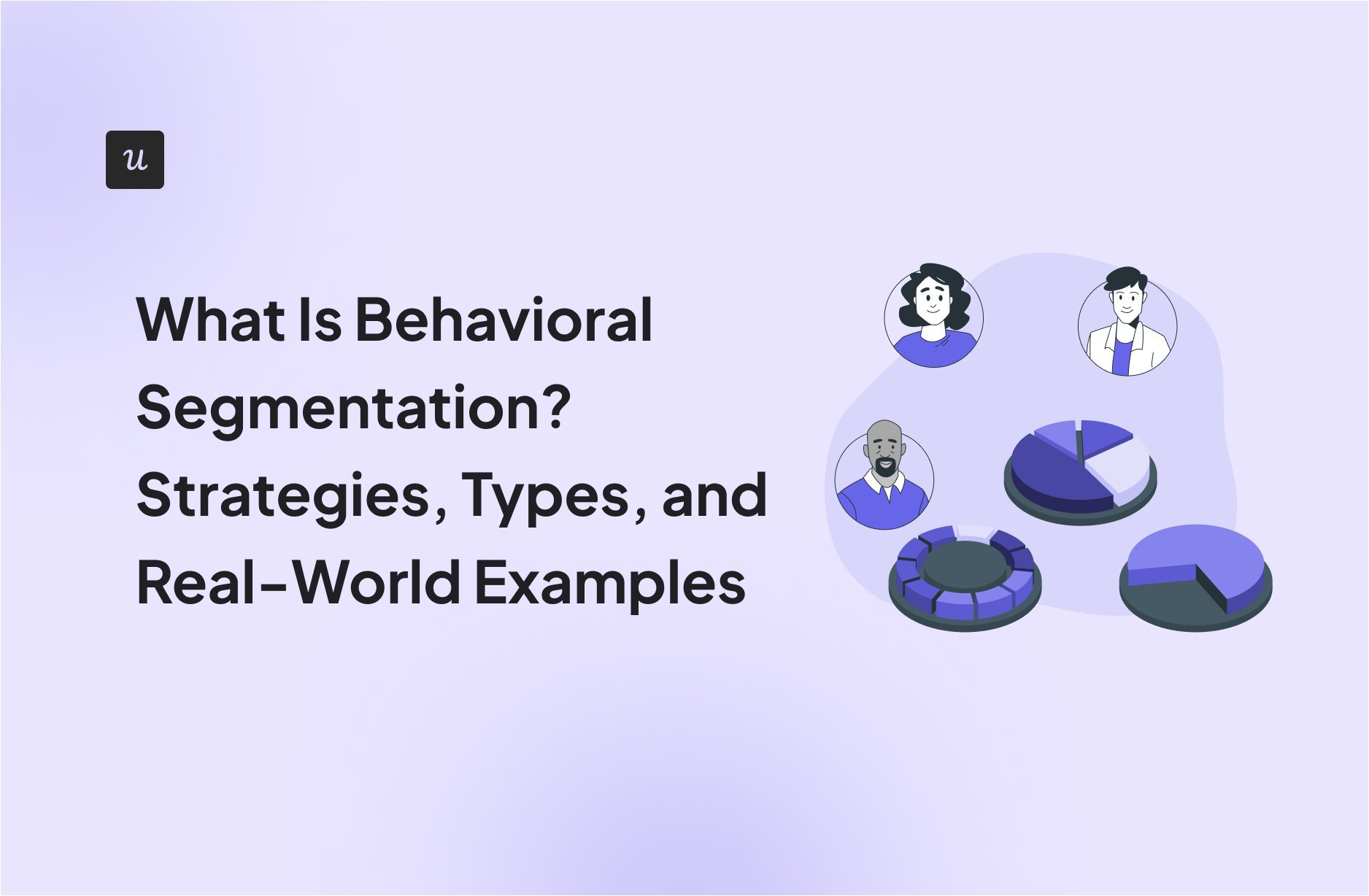 u

What Is Behavioral Segmentation? Strategies, Types, and Real-World Examples